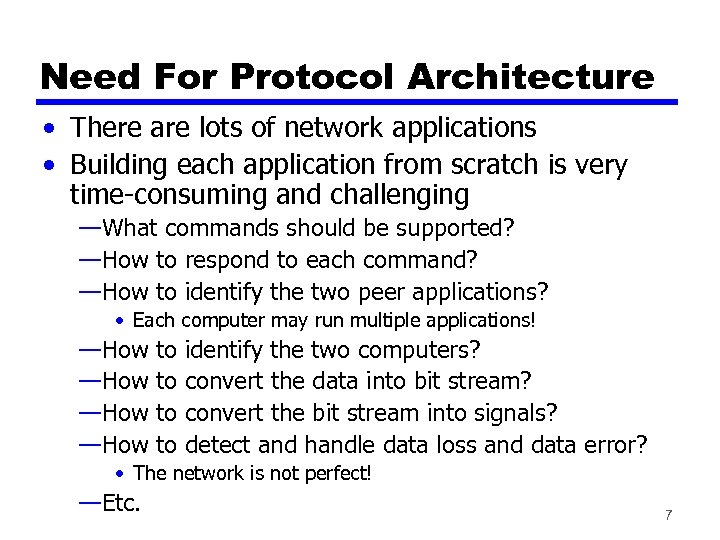 Need For Protocol Architecture

• There are lots of network applications
• Building each application from scratch is very time-consuming and challenging
—What commands should be supported?
—How to respond to each command?
—How to identify the two peer applications?
• Each computer may run multiple applications!
—How to identify the two computers?
—How to convert the data into bit stream?
—How to convert the bit stream into signals?
—How to detect and handle data loss and data error?
• The network is not perfect!
—Etc.

7